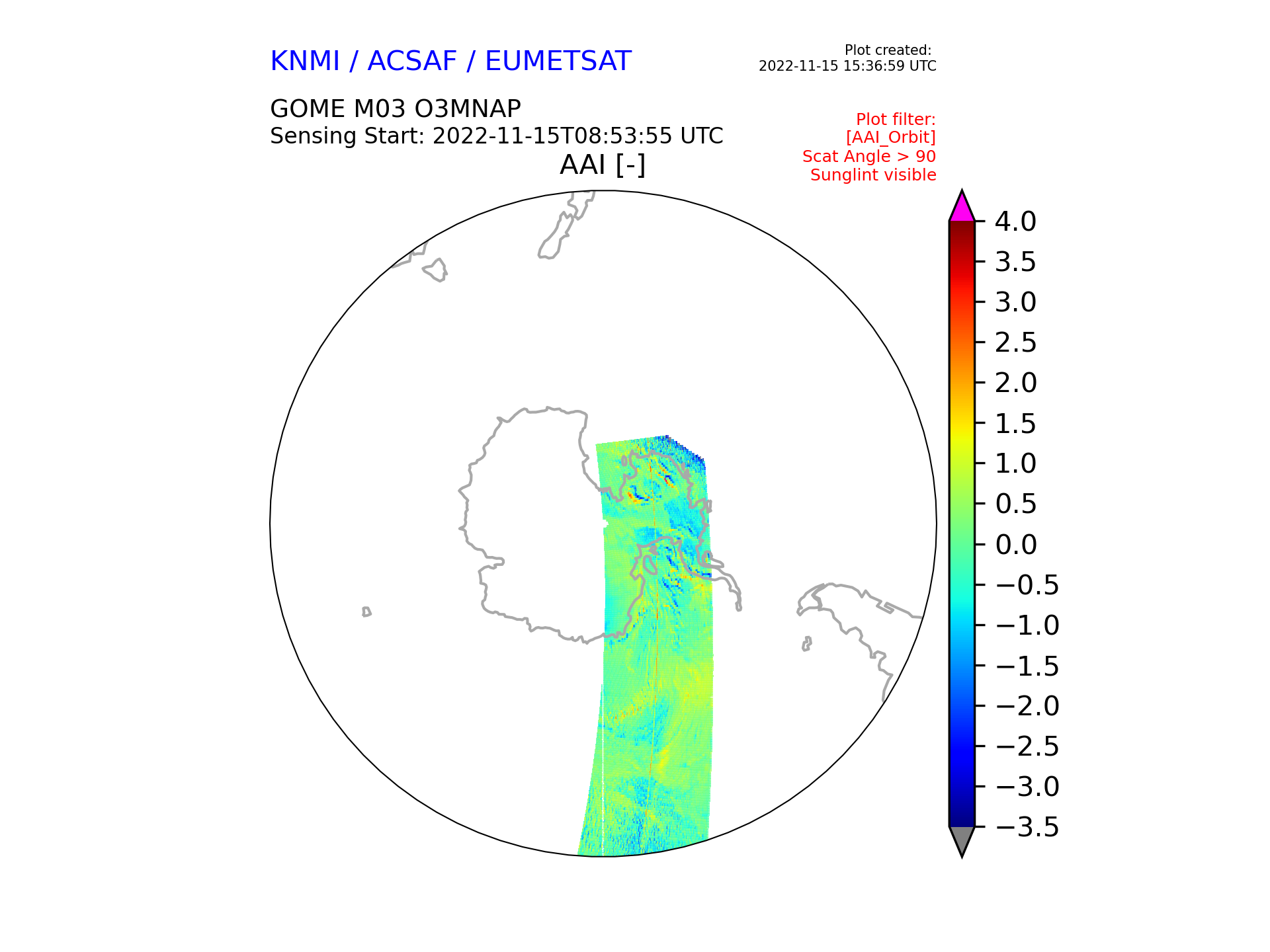 KNMI / ACSAF / EUMETSAT

Plot created:
2022-11-15 15:36:59 UTC

GOME M03 O3MNAP
Sensing Start: 2022-11-15T08:53:55 UTC

Plot filter:
[AAI_Orbit]
Scat Angle > 90
Sunglint visible

AAI [-]

4.0
3.5
3.0
2.5
2.0
1.5
1.0
0.5
0.0
−0.5
−1.0
−1.5
−2.0
−2.5
−3.0
−3.5